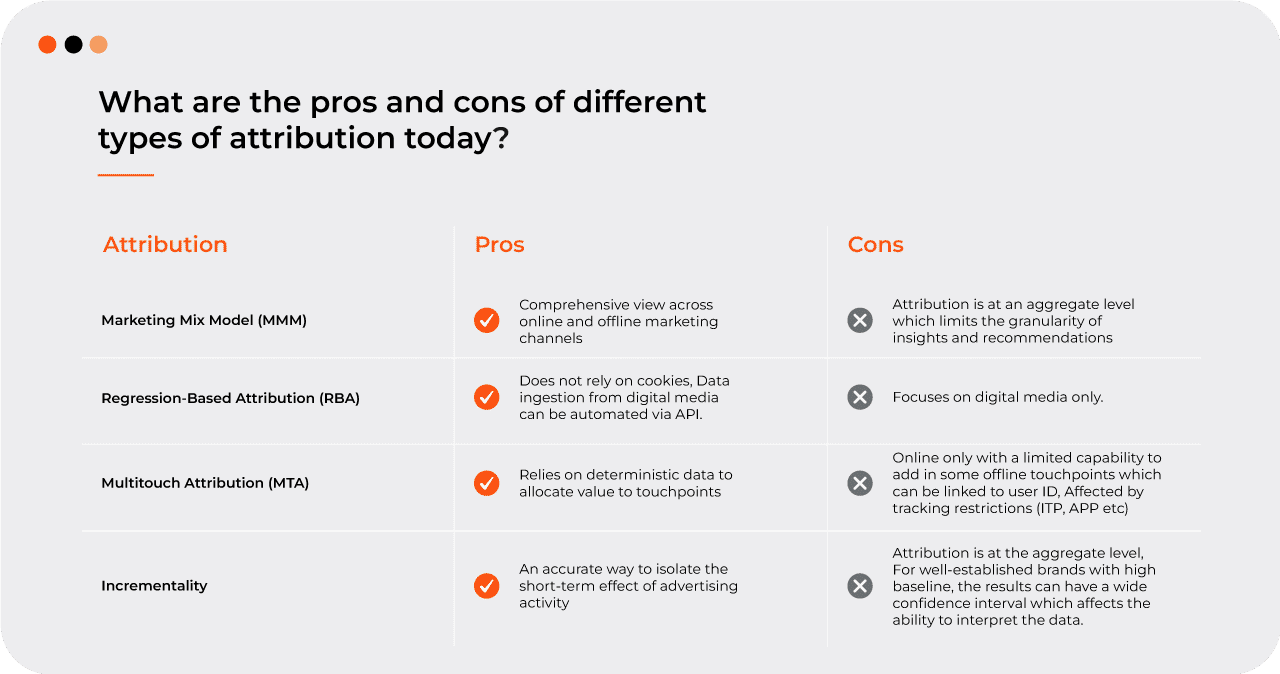 What are the pros and cons of different types of attribution today?

| Attribution | Pros | Cons |
|---|---|---|
| Marketing Mix Model (MMM) | Comprehensive view across online and offline marketing channels | Attribution is at an aggregate level which limits the granularity of insights and recommendations |
| Regression-Based Attribution (RBA) | Does not rely on cookies, Data ingestion from digital media can be automated via API. | Focuses on digital media only. |
| Multitouch Attribution (MTA) | Relies on deterministic data to allocate value to touchpoints | Online only with a limited capability to add in some offline touchpoints which can be linked to user ID, Affected by tracking restrictions (ITP, APP etc) |
| Incrementality | An accurate way to isolate the short-term effect of advertising activity | Attribution is at the aggregate level, For well-established brands with high baseline, the results can have a wide confidence interval which affects the ability to interpret the data. |